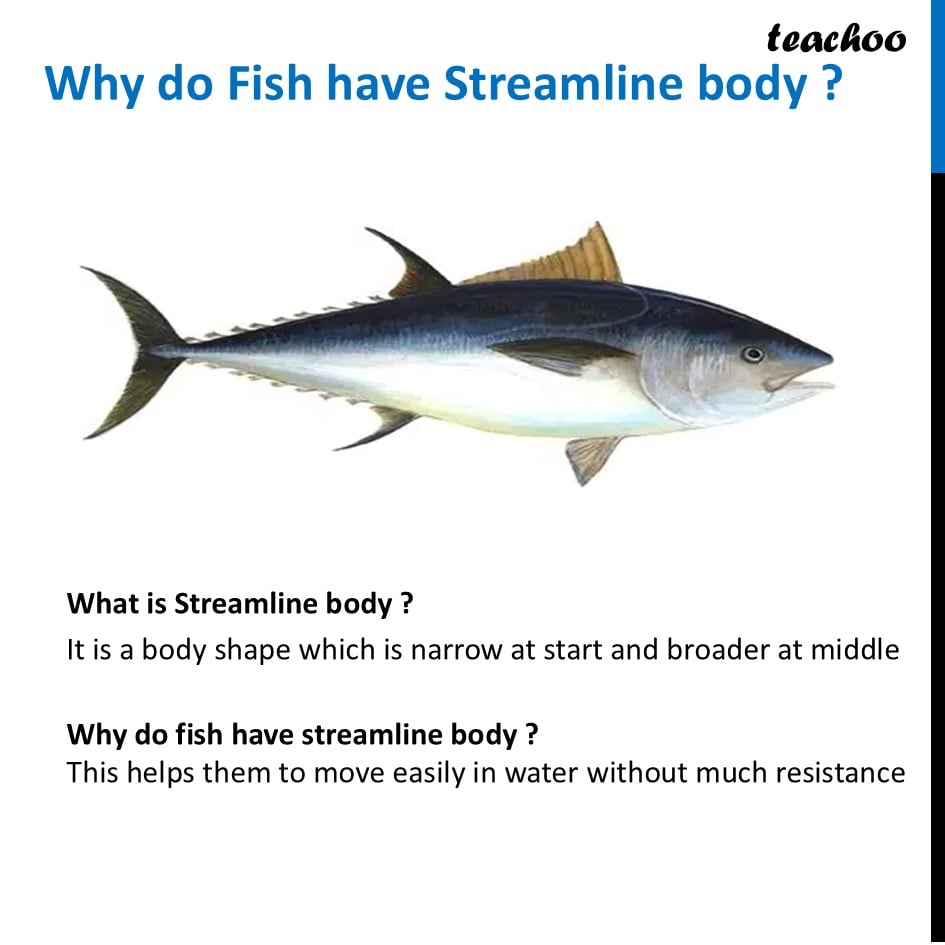 teachoo

Why do Fish have Streamline body ?

What is Streamline body ?

It is a body shape which is narrow at start and broader at middle

Why do fish have streamline body ?

This helps them to move easily in water without much resistance